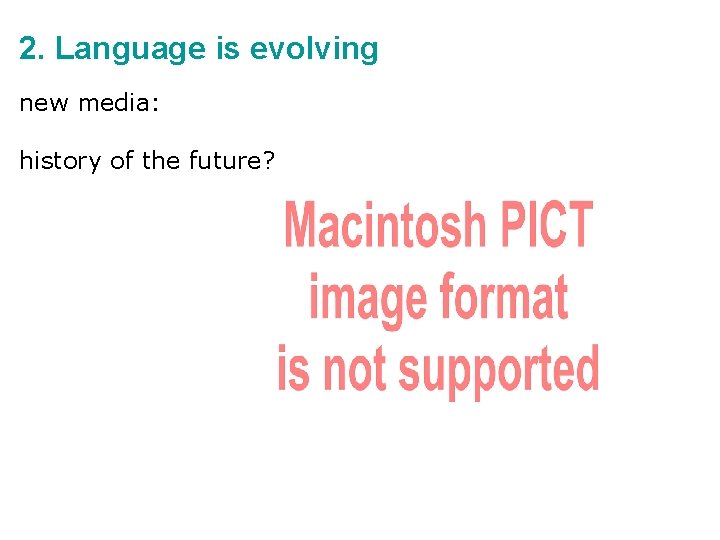 2. Language is evolving

new media:

history of the future?

Macintosh PICT image format is not supported